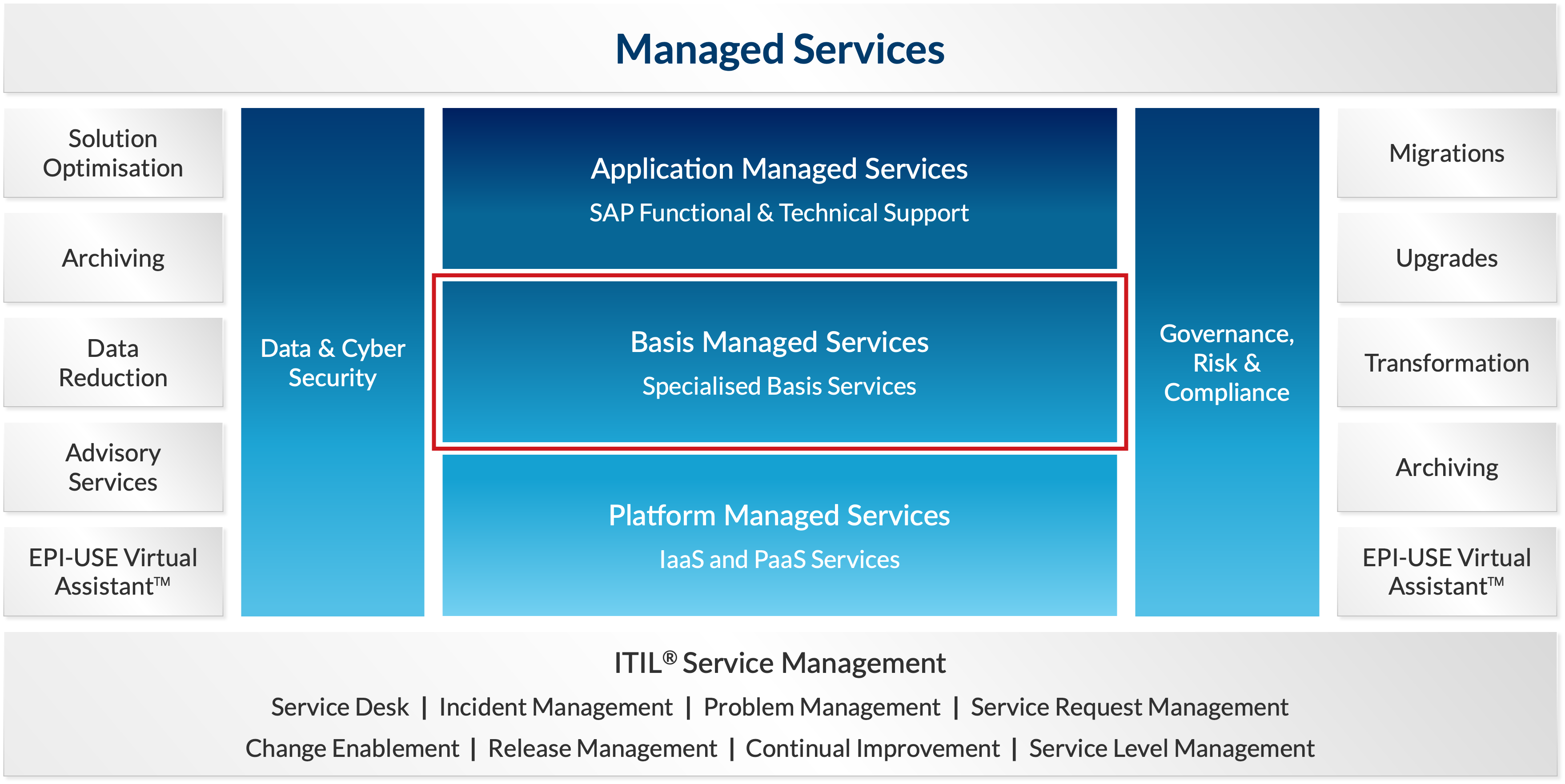 Managed Services

Solution Optimisation

Archiving

Data Reduction

Advisory Services

EPI-USE Virtual Assistant™

Data & Cyber Security

Application Managed Services
SAP Functional & Technical Support

Basis Managed Services
Specialised Basis Services

Platform Managed Services
IaaS and PaaS Services

Governance, Risk & Compliance

Migrations

Upgrades

Transformation

Archiving

EPI-USE Virtual Assistant™

ITIL® Service Management
Service Desk | Incident Management | Problem Management | Service Request Management
Change Enablement | Release Management | Continual Improvement | Service Level Management